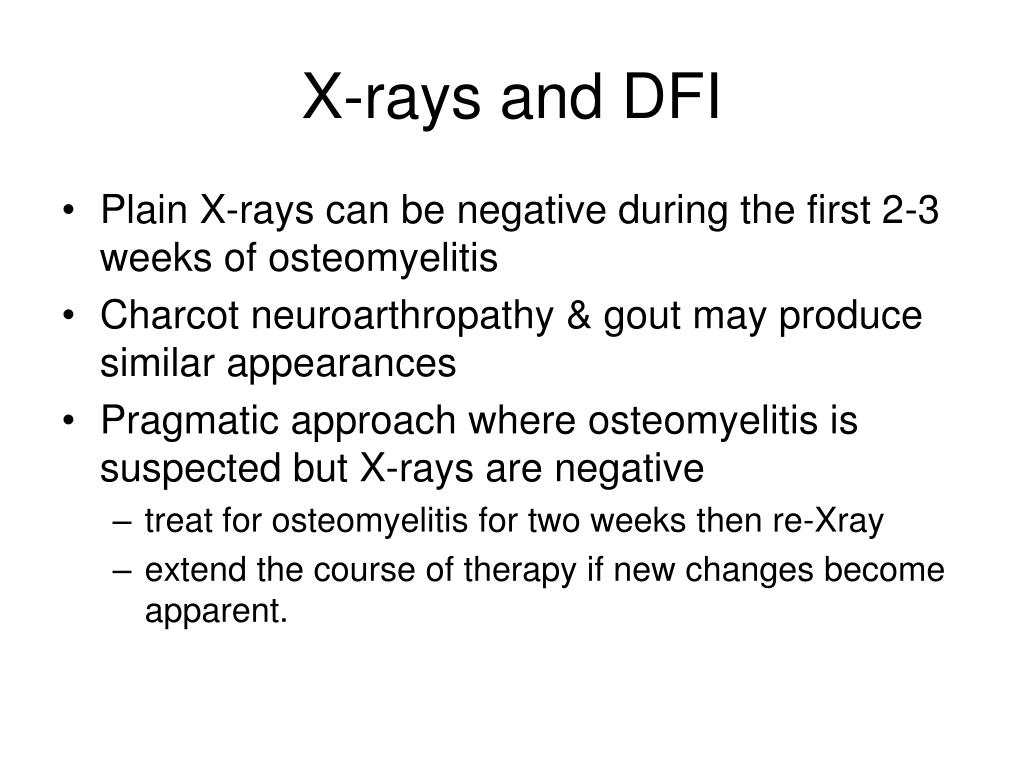 X-rays and DFI

• Plain X-rays can be negative during the first 2-3 weeks of osteomyelitis
• Charcot neuroarthropathy & gout may produce similar appearances
• Pragmatic approach where osteomyelitis is suspected but X-rays are negative
– treat for osteomyelitis for two weeks then re-Xray
– extend the course of therapy if new changes become apparent.